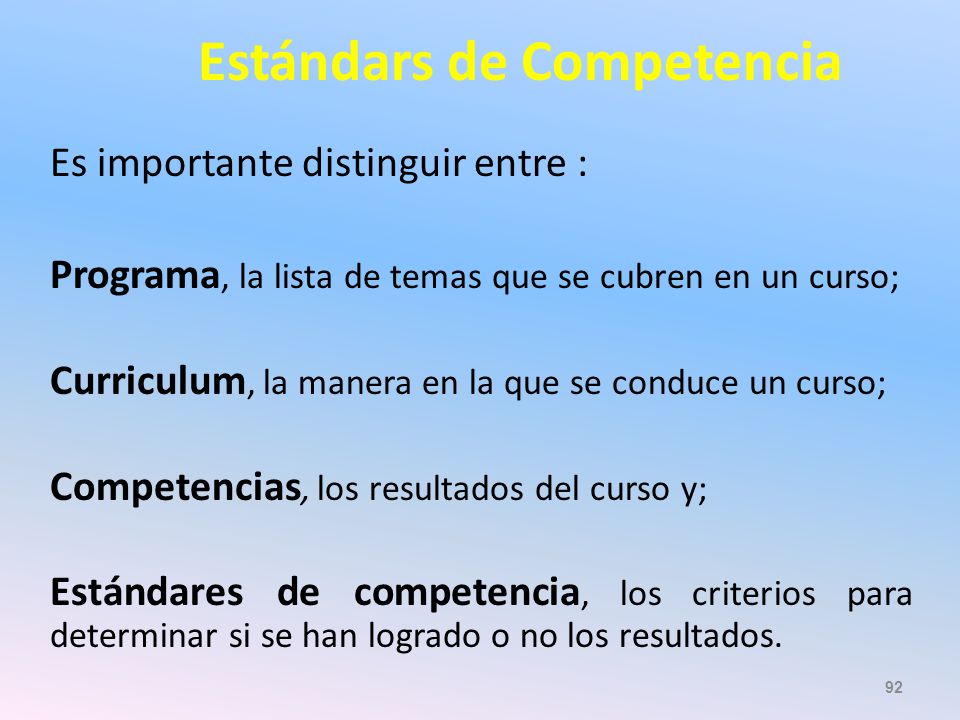 Estándars de Competencia

Es importante distinguir entre :

Programa, la lista de temas que se cubren en un curso;

Curriculum, la manera en la que se conduce un curso;

Competencias, los resultados del curso y;

Estándares de competencia, los criterios para determinar si se han logrado o no los resultados.

92